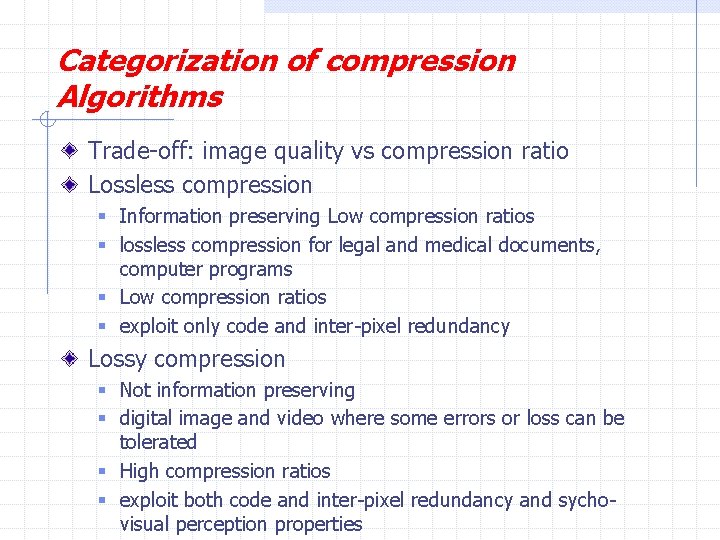 Categorization of compression Algorithms

Trade-off: image quality vs compression ratio

Lossless compression

Information preserving Low compression ratios

lossless compression for legal and medical documents, computer programs

Low compression ratios

exploit only code and inter-pixel redundancy

Lossy compression

Not information preserving

digital image and video where some errors or loss can be tolerated

High compression ratios

exploit both code and inter-pixel redundancy and sycho-visual perception properties